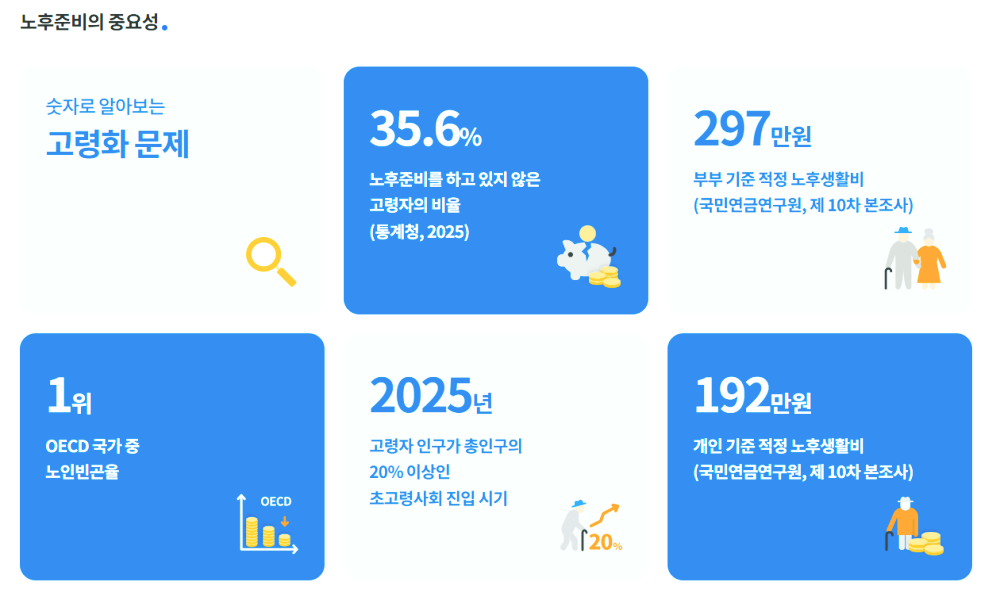 노후준비의 중요성.

숫자로 알아보는
고령화 문제

35.6%
노후준비를 하고 있지 않은 고령자의 비율 (통계청, 2025)

297만원
부부 기준 적정 노후생활비 (국민연금연구원, 제 10차 본조사)

1위
OECD 국가 중 노인빈곤율

OECD

2025년
고령자 인구가 총인구의 20% 이상인 초고령사회 진입 시기

20%

192만원
개인 기준 적정 노후생활비 (국민연금연구원, 제 10차 본조사)